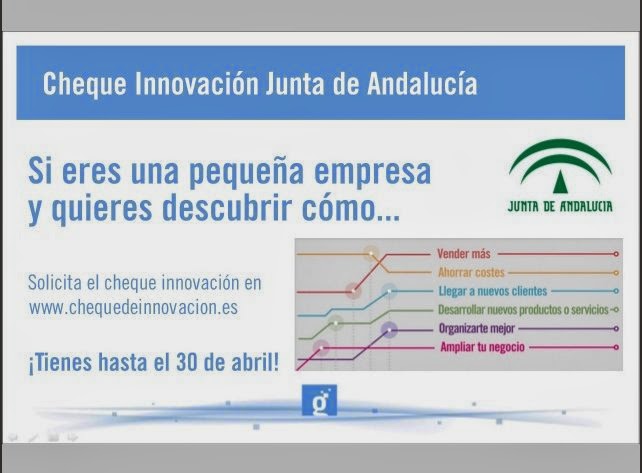 Cheque Innovación Junta de Andalucía

Si eres una pequeña empresa y quieres descubrir cómo...

JUNTA DE ANDALUCIA

Solicita el cheque innovación en www.chequedeinnovacion.es

¡Tienes hasta el 30 de abril!

Vender más
Ahorrar costes
Llegar a nuevos clientes
Desarrollar nuevos productos o servicios
Organizarte mejor
Ampliar tu negocio

g